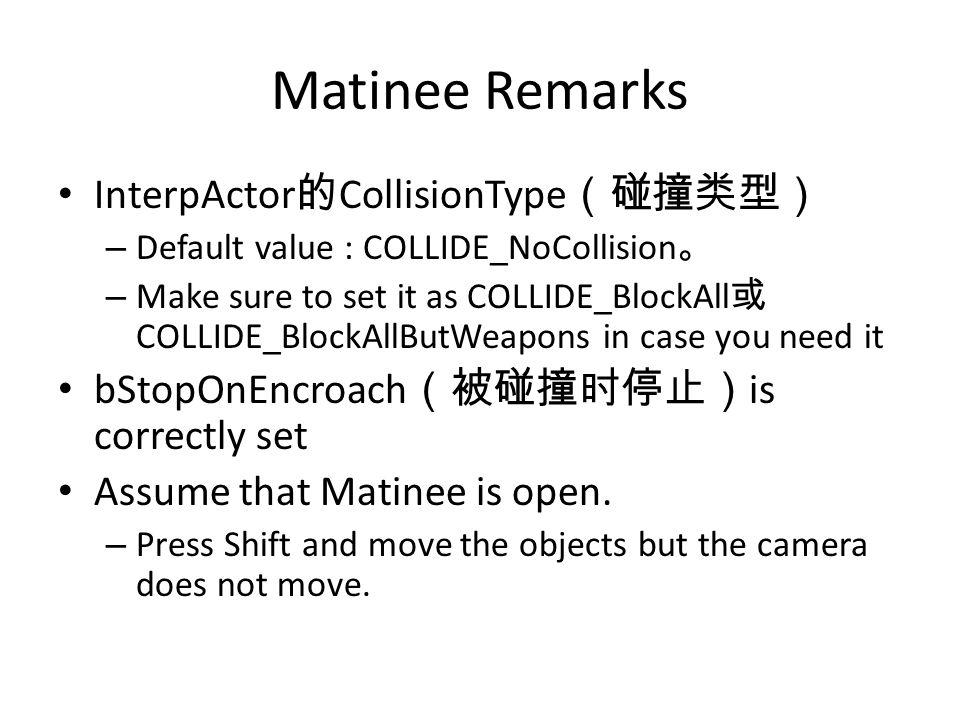 Matinee Remarks

• InterpActor的CollisionType（碰撞类型）
– Default value : COLLIDE_NoCollision。
– Make sure to set it as COLLIDE_BlockAll或 COLLIDE_BlockAllButWeapons in case you need it

• bStopOnEncroach（被碰撞时停止）is correctly set

• Assume that Matinee is open.
– Press Shift and move the objects but the camera does not move.